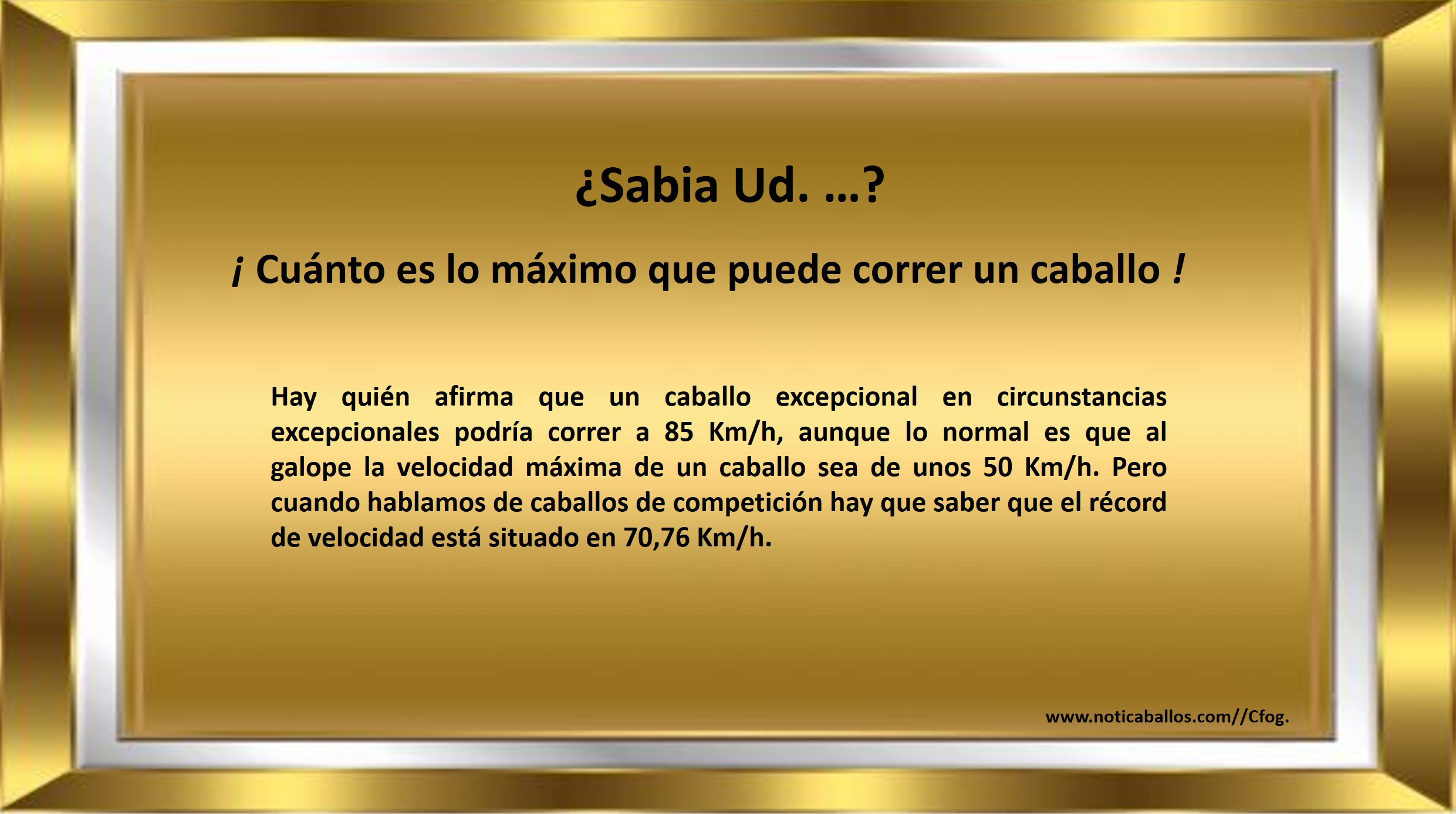 ¿Sabia Ud. …?

¡ Cuánto es lo máximo que puede correr un caballo !

Hay quién afirma que un caballo excepcional en circunstancias excepcionales podría correr a 85 Km/h, aunque lo normal es que al galope la velocidad máxima de un caballo sea de unos 50 Km/h. Pero cuando hablamos de caballos de competición hay que saber que el récord de velocidad está situado en 70,76 Km/h.

www.noticaballos.com//Cfog.